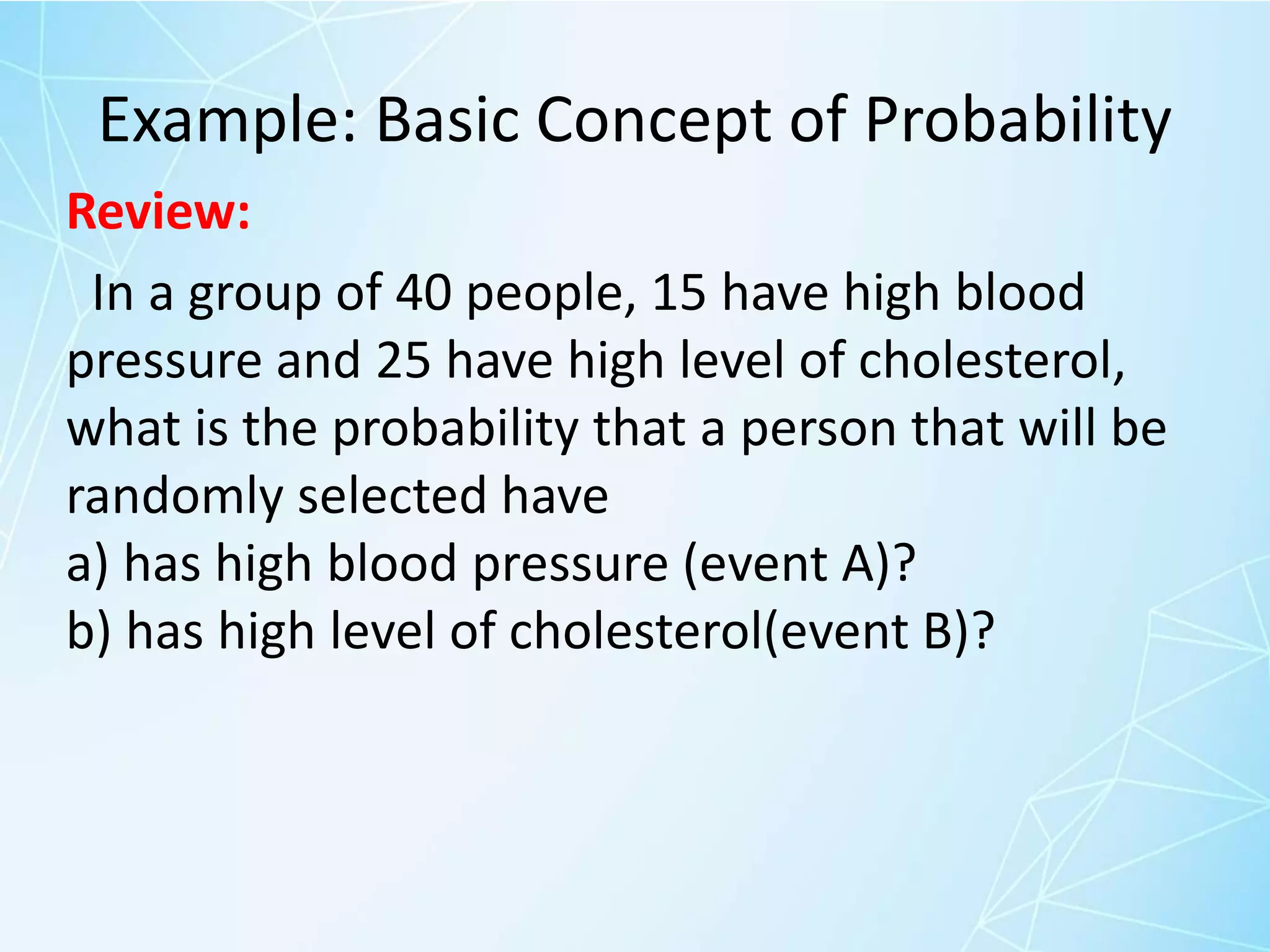 Example: Basic Concept of Probability

Review:

In a group of 40 people, 15 have high blood pressure and 25 have high level of cholesterol, what is the probability that a person that will be randomly selected have
a) has high blood pressure (event A)?
b) has high level of cholesterol(event B)?